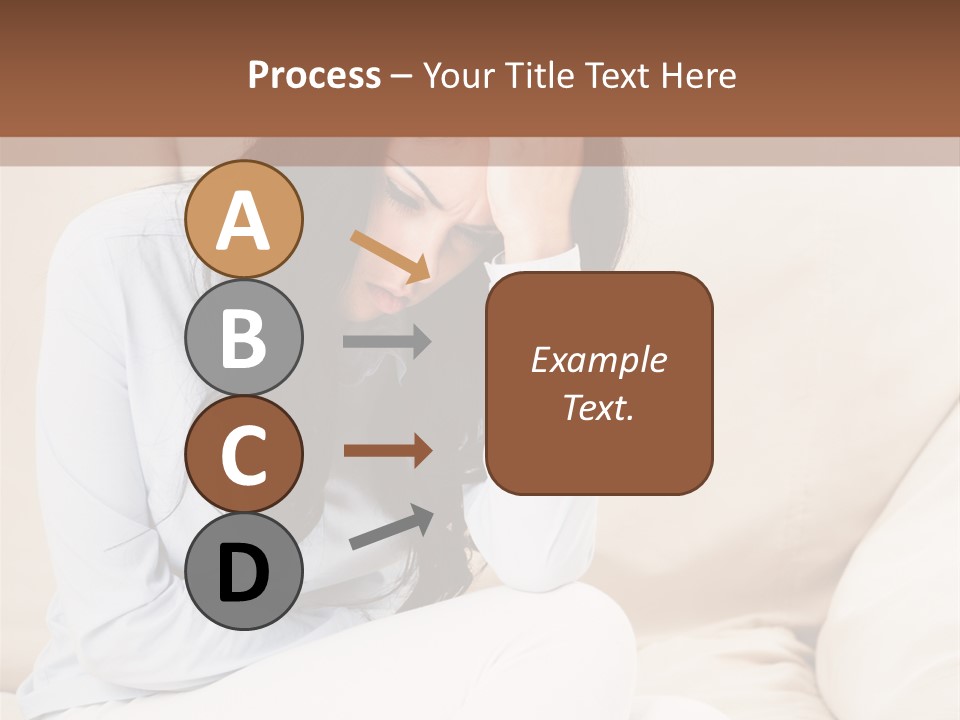 Process – Your Title Text Here

A

B

C

D

Example Text.